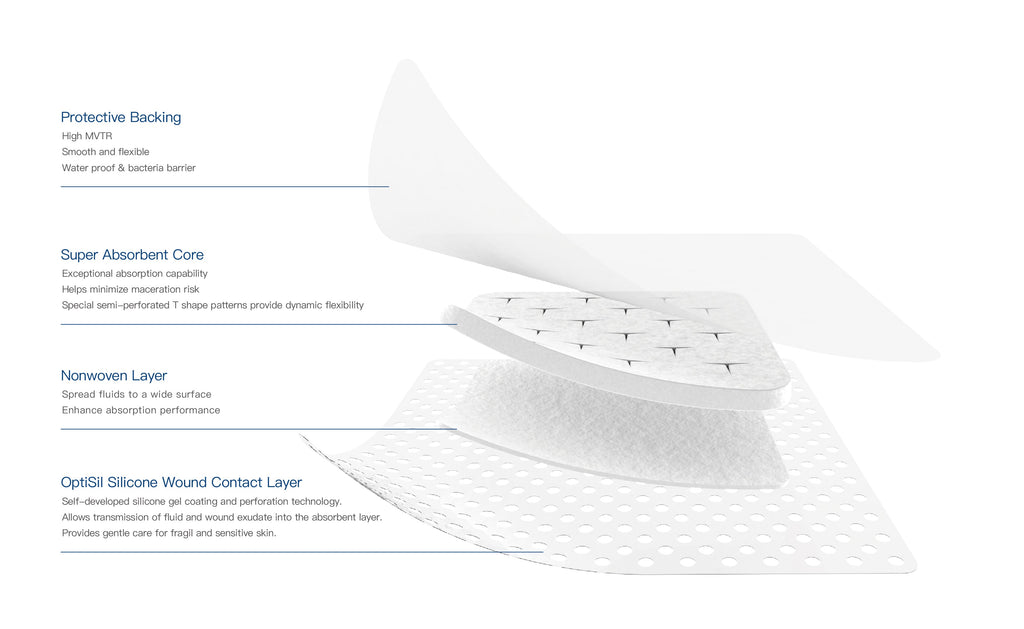 Protective Backing
High MVTR
Smooth and flexible
Water proof & bacteria barrier

Super Absorbent Core
Exceptional absorption capability
Helps minimize maceration risk
Special semi-perforated T shape patterns provide dynamic flexibility

Nonwoven Layer
Spread fluids to a wide surface
Enhance absorption performance

OptiSil Silicone Wound Contact Layer
Self-developed silicone gel coating and perforation technology.
Allows transmission of fluid and wound exudate into the absorbent layer.
Provides gentle care for fragil and sensitive skin.